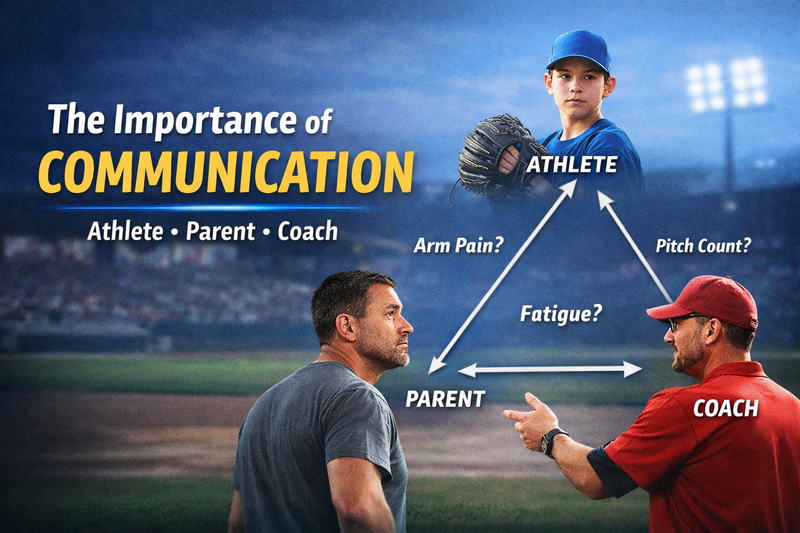 The Importance of
COMMUNICATION

Athlete • Parent • Coach

ATHLETE

Arm Pain?

Pitch Count?

Fatigue?

PARENT

COACH